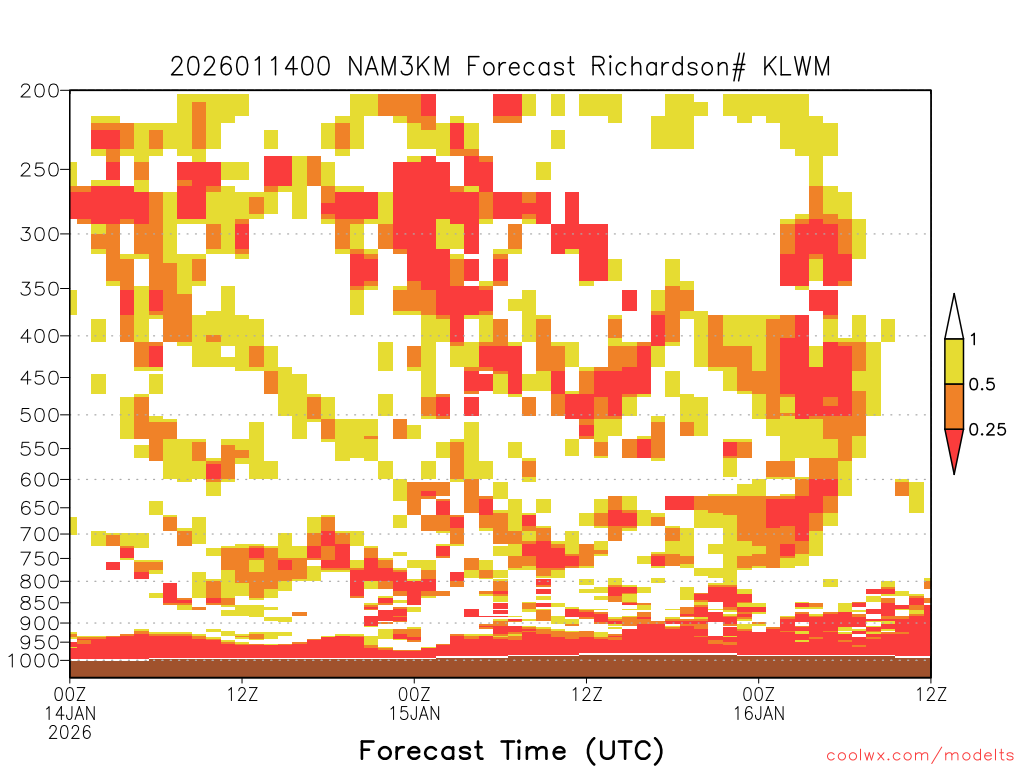 2026011400 NAM3KM Forecast Richardson# KLWM

200
250
300
350
400
450
500
550
600
650
700
750
800
850
900
950
1000

1
0.5
0.25

00Z
14JAN
2026
12Z
00Z
15JAN
12Z
00Z
16JAN
12Z

Forecast Time (UTC)

coolwx.com/modelts